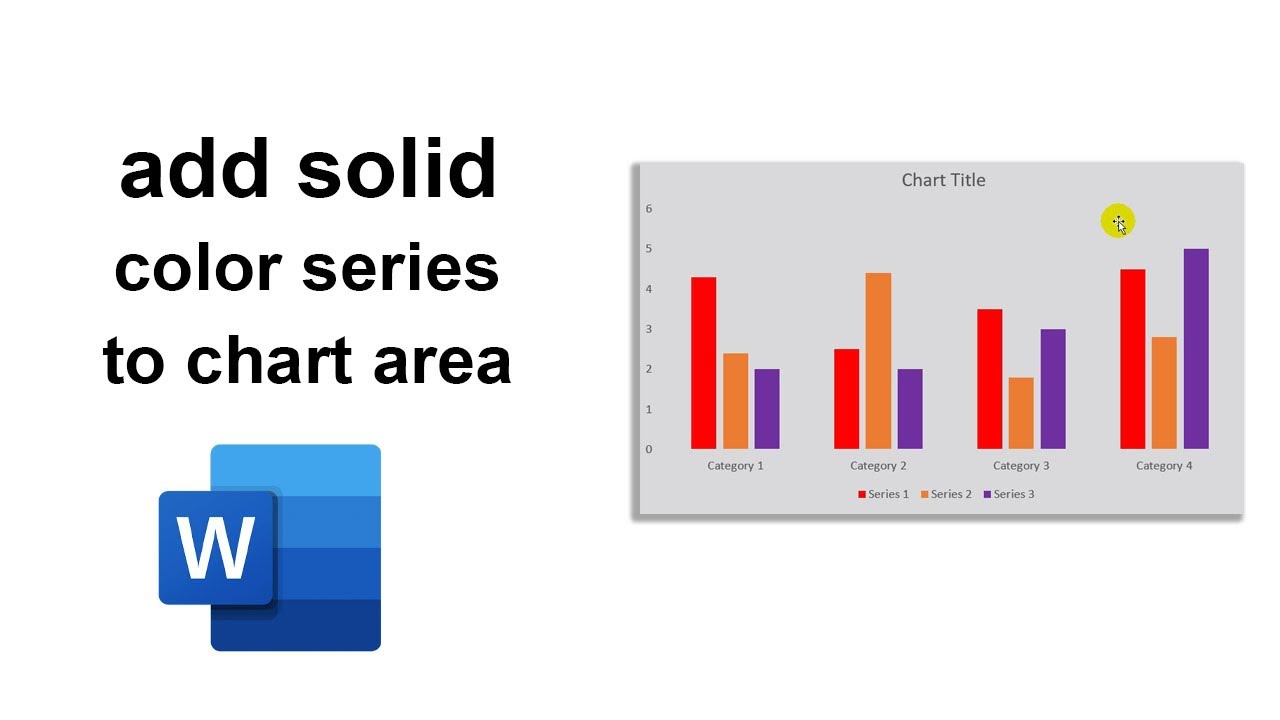 add solid color series to chart area

W

Chart Title

6
5
4
3
2
1
0

Category 1
Category 2
Category 3
Category 4

Series 1
Series 2
Series 3